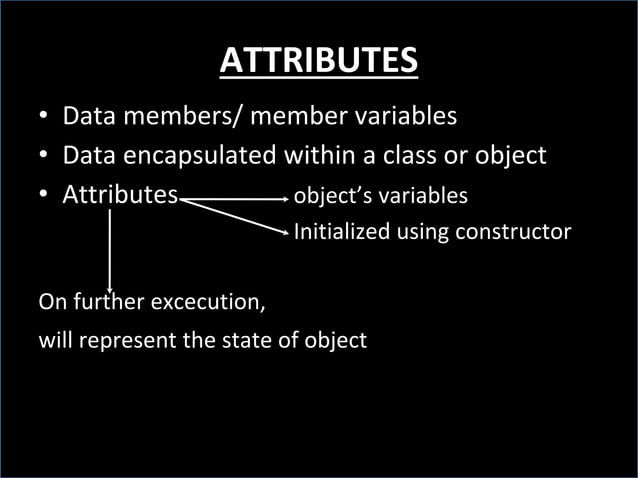 ATTRIBUTES

• Data members/ member variables
• Data encapsulated within a class or object
• Attributes

object's variables

Initialized using constructor

On further excecution,

will represent the state of object